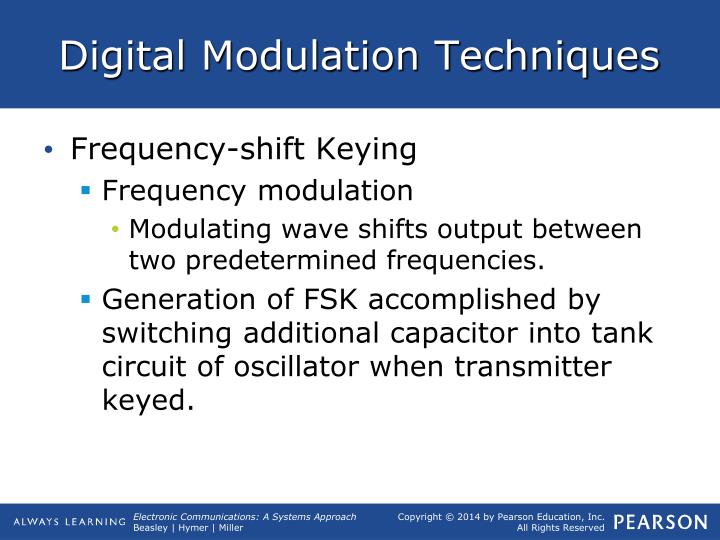 Digital Modulation Techniques

• Frequency-shift Keying
  ▪ Frequency modulation
    • Modulating wave shifts output between two predetermined frequencies.
  ▪ Generation of FSK accomplished by switching additional capacitor into tank circuit of oscillator when transmitter keyed.

ALWAYS LEARNING Electronic Communications: A Systems Approach
Beasley | Hymer | Miller

Copyright © 2014 by Pearson Education, Inc.
All Rights Reserved PEARSON